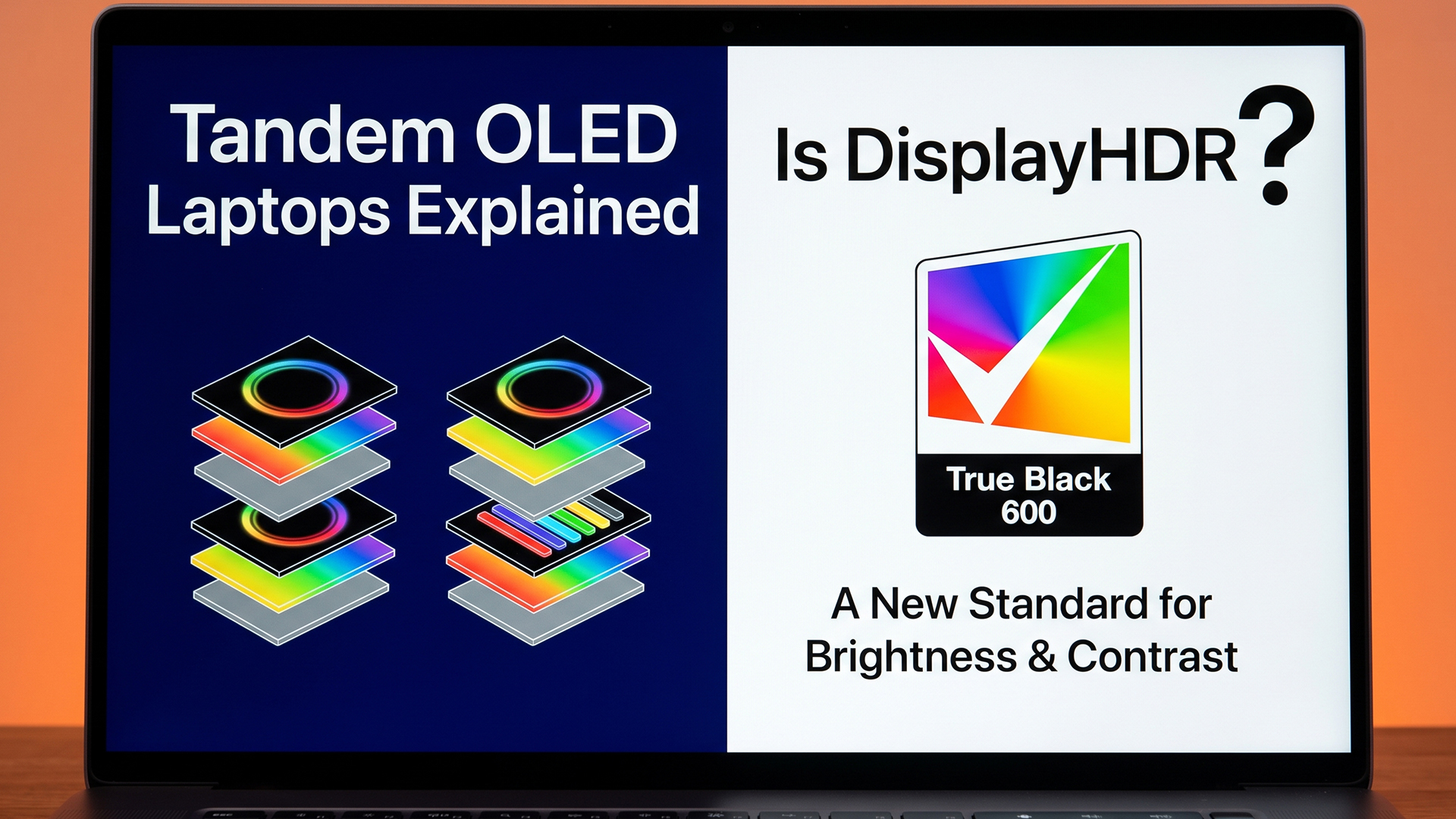 Tandem OLED Laptops Explained

Is DisplayHDR?

True Black 600

A New Standard for Brightness & Contrast